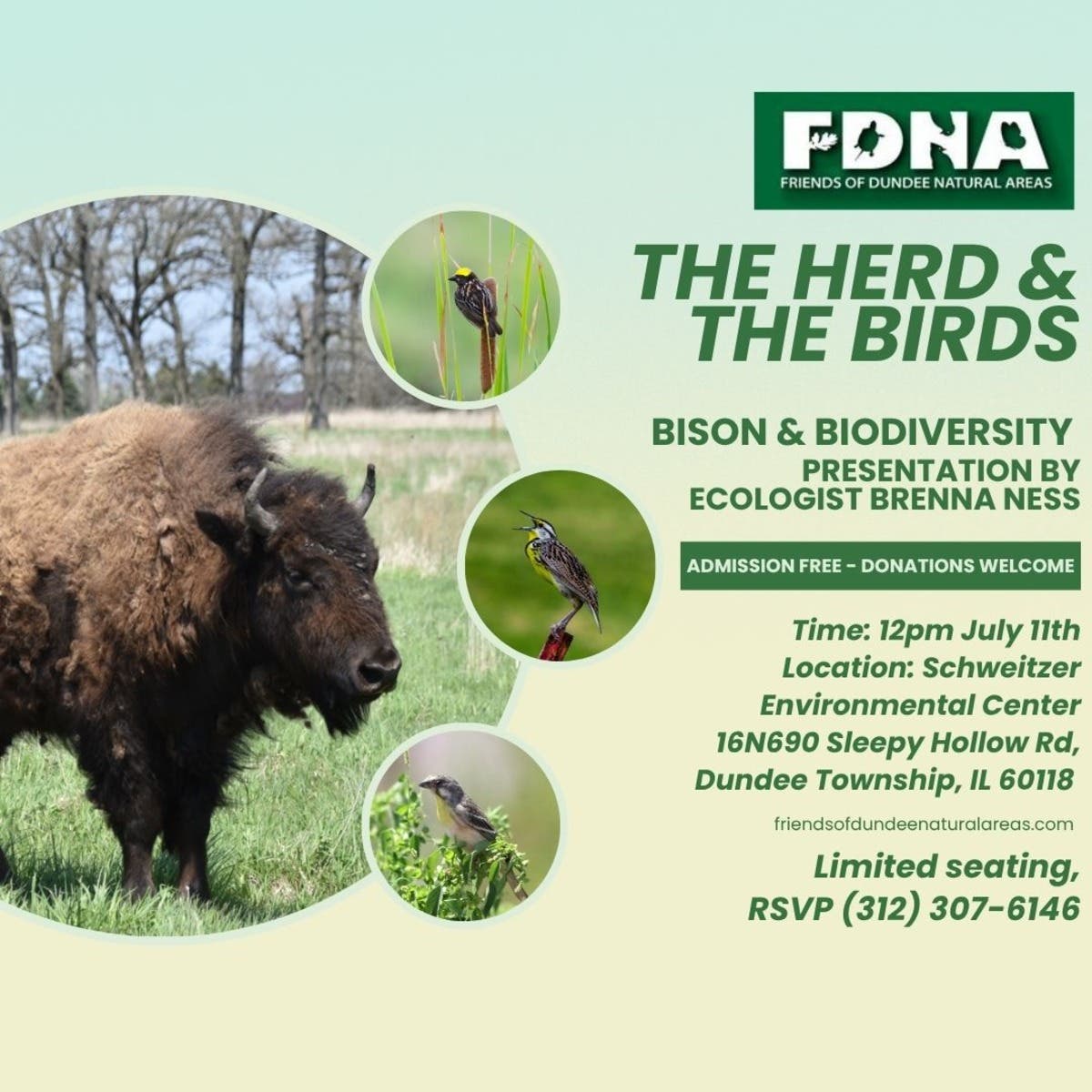 FDNA
FRIENDS OF DUNDEE NATURAL AREAS

THE HERD & THE BIRDS

BISON & BIODIVERSITY
PRESENTATION BY ECOLOGIST BRENNA NESS

ADMISSION FREE - DONATIONS WELCOME

Time: 12pm July 11th
Location: Schweitzer Environmental Center
16N690 Sleepy Hollow Rd,
Dundee Township, IL 60118

friendsofdundeenaturalareas.com

Limited seating,
RSVP (312) 307-6146